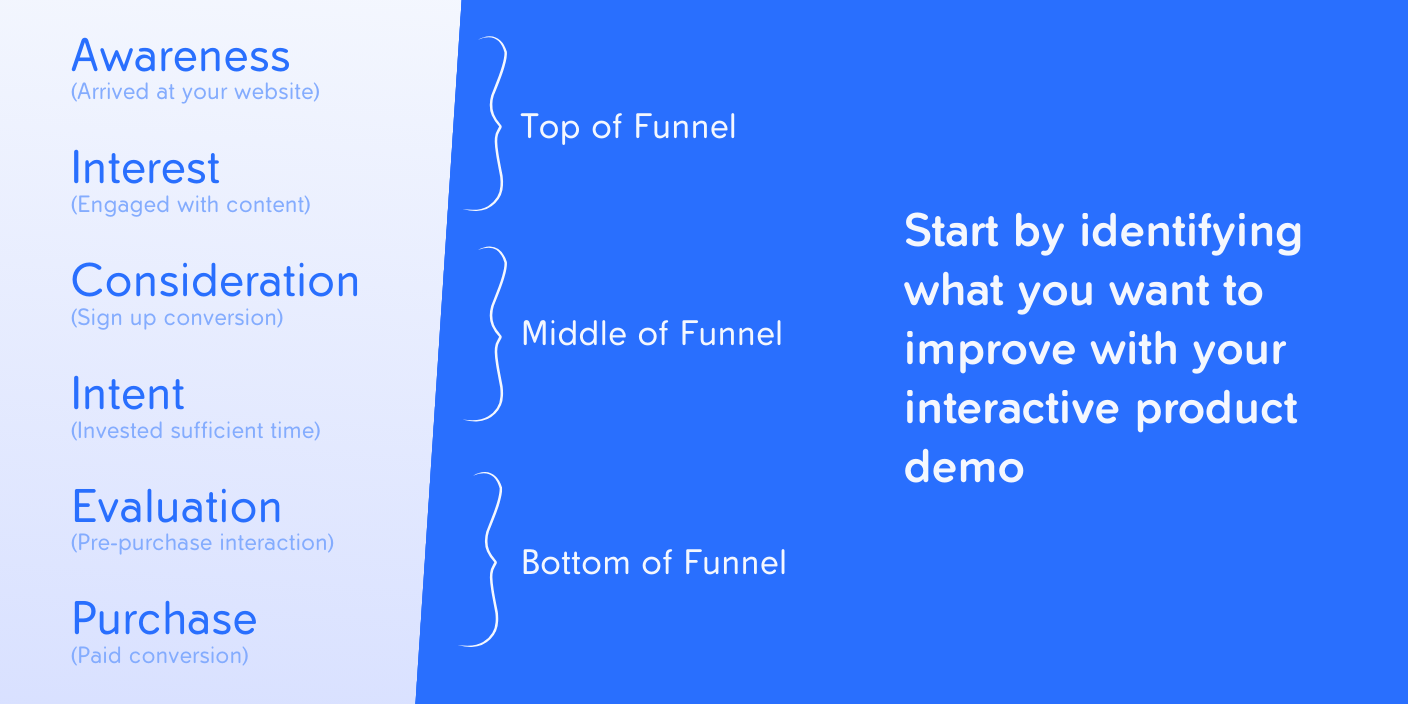 Awareness
(Arrived at your website)

Interest
(Engaged with content)

Consideration
(Sign up conversion)

Intent
(Invested sufficient time)

Evaluation
(Pre-purchase interaction)

Purchase
(Paid conversion)

Top of Funnel

Middle of Funnel

Bottom of Funnel

Start by identifying what you want to improve with your interactive product demo